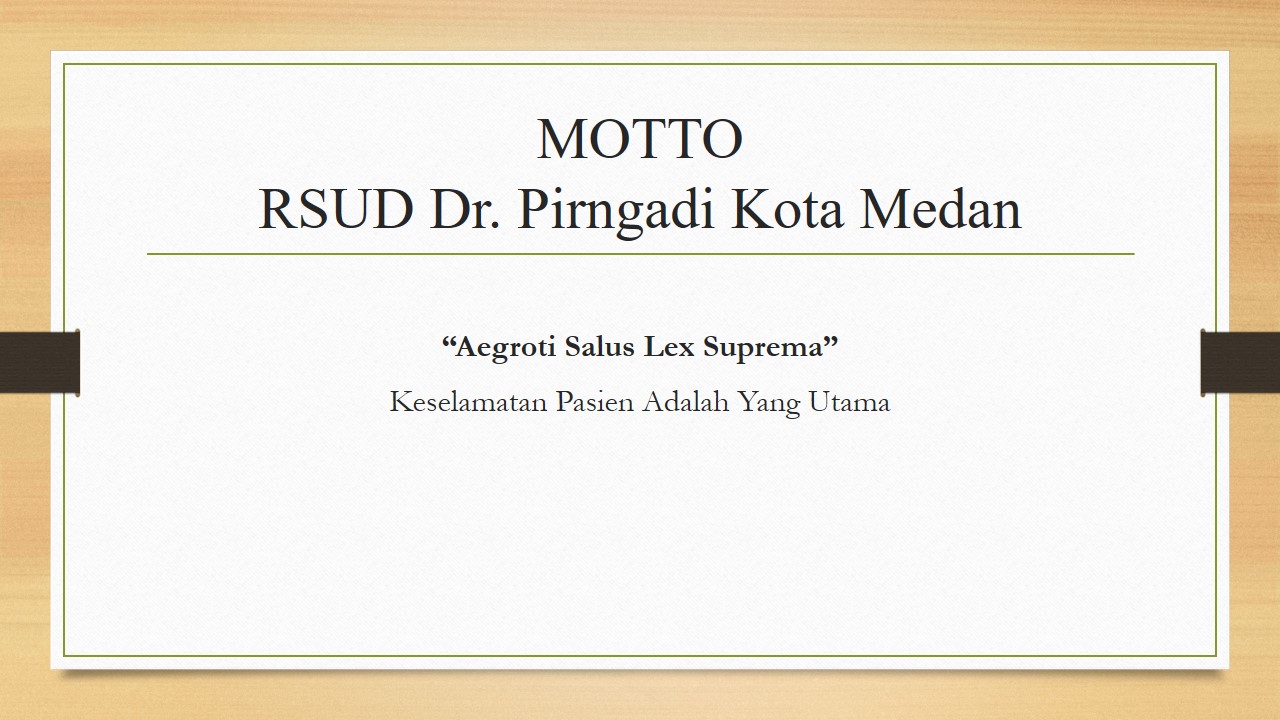 MOTTO
RSUD Dr. Pirngadi Kota Medan

“Aegroti Salus Lex Suprema”

Keselamatan Pasien Adalah Yang Utama